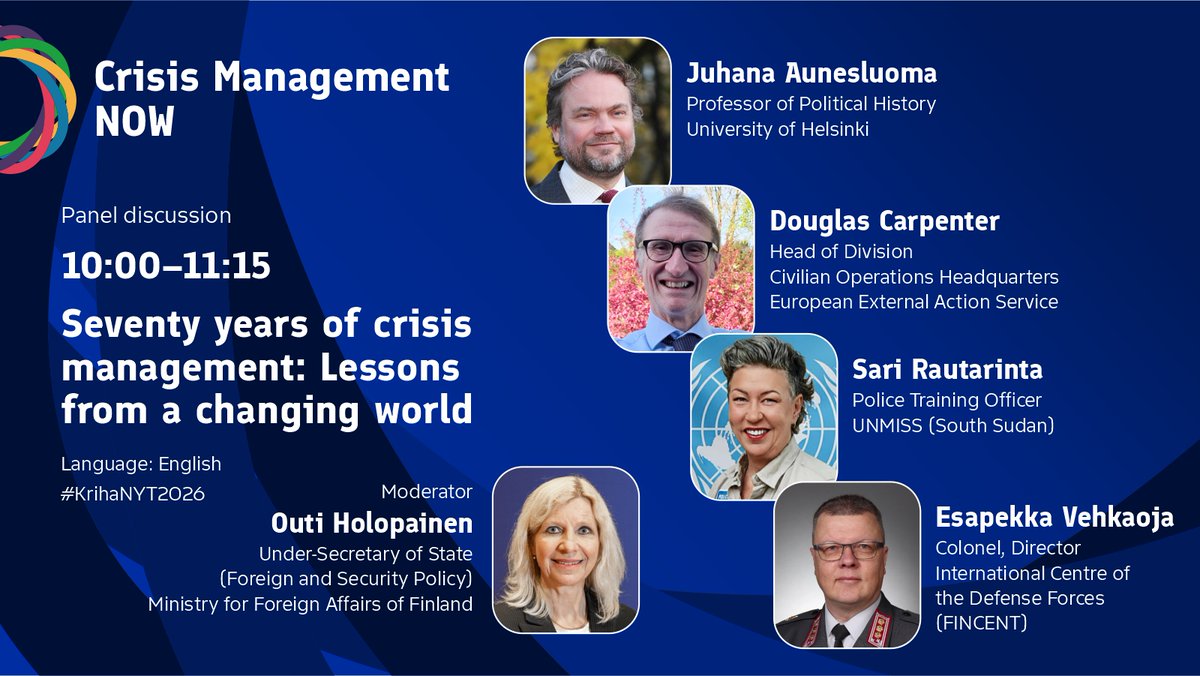 Crisis Management NOW

Panel discussion

10:00–11:15

Seventy years of crisis management: Lessons from a changing world

Language: English
#KrihaNYT2026

Moderator
Outi Holopainen
Under-Secretary of State (Foreign and Security Policy)
Ministry for Foreign Affairs of Finland

Juhana Aunesluoma
Professor of Political History
University of Helsinki

Douglas Carpenter
Head of Division
Civilian Operations Headquarters
European External Action Service

Sari Rautarinta
Police Training Officer
UNMISS (South Sudan)

Esapekka Vehkaoja
Colonel, Director
International Centre of the Defense Forces
(FINCENT)